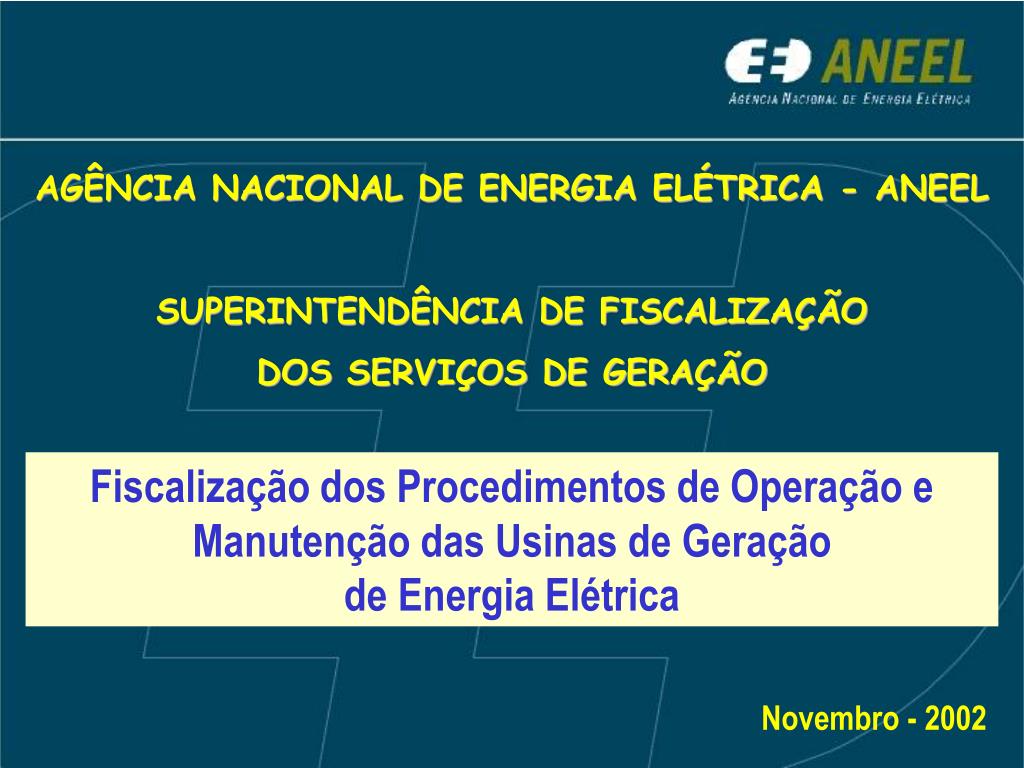 ANEEL
AGÊNCIA NACIONAL DE ENERGIA ELÉTRICA

AGÊNCIA NACIONAL DE ENERGIA ELÉTRICA - ANEEL

SUPERINTENDÊNCIA DE FISCALIZAÇÃO
DOS SERVIÇOS DE GERAÇÃO

Fiscalização dos Procedimentos de Operação e Manutenção das Usinas de Geração de Energia Elétrica

Novembro - 2002